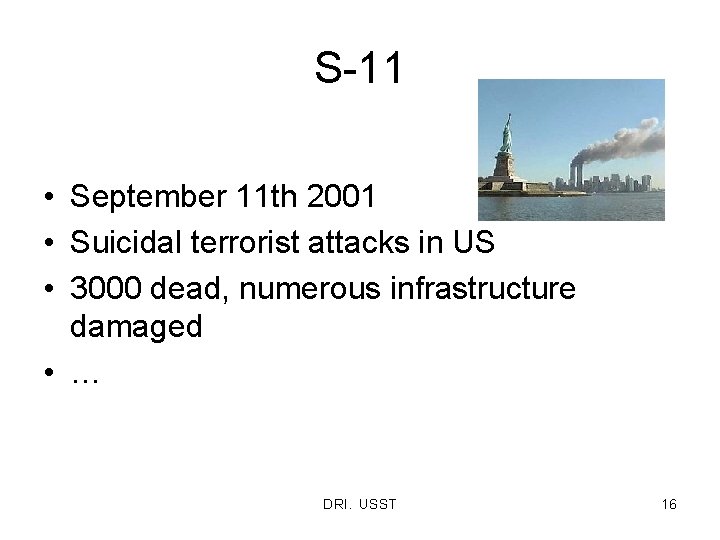 S-11

• September 11th 2001
• Suicidal terrorist attacks in US
• 3000 dead, numerous infrastructure damaged
• …

DRI. USST

16